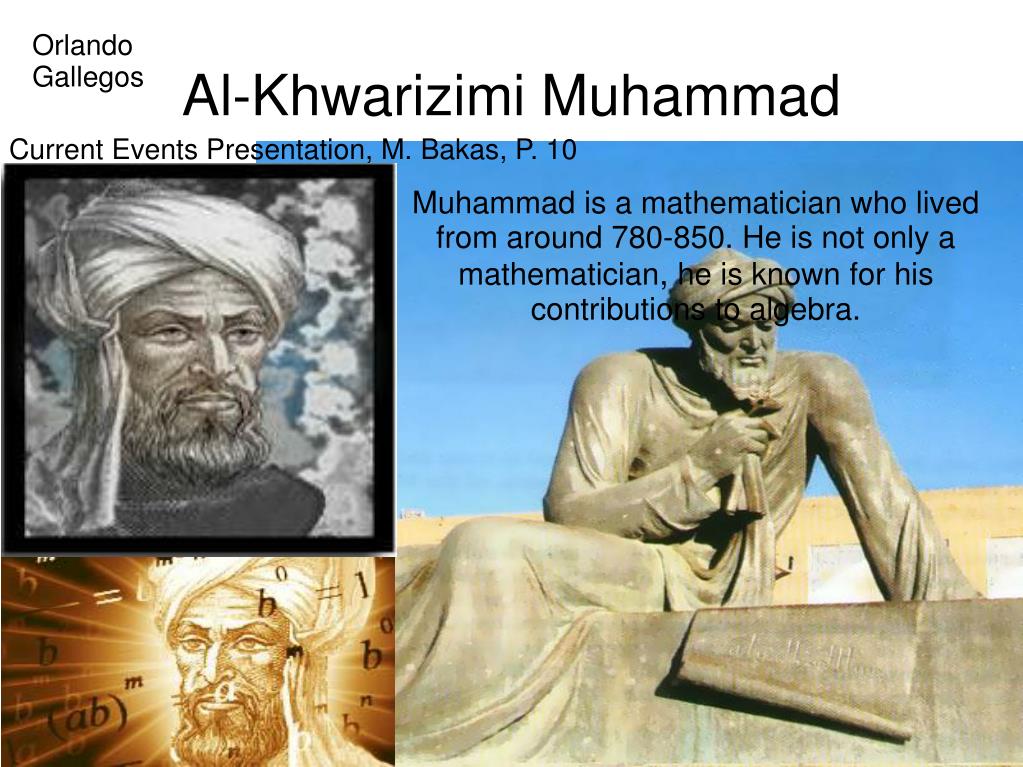 Orlando Gallegos

Al-Khwarizimi Muhammad

Current Events Presentation, M. Bakas, P. 10

Muhammad is a mathematician who lived from around 780-850. He is not only a mathematician, he is known for his contributions to algebra.